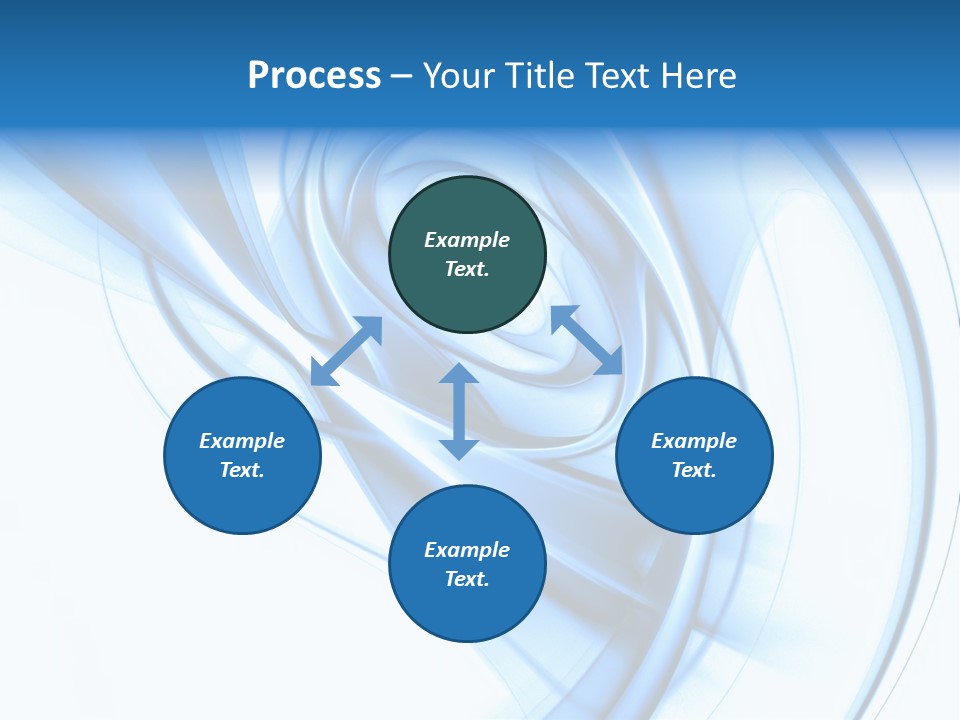 Process – Your Title Text Here

Example Text.

Example Text.

Example Text.

Example Text.